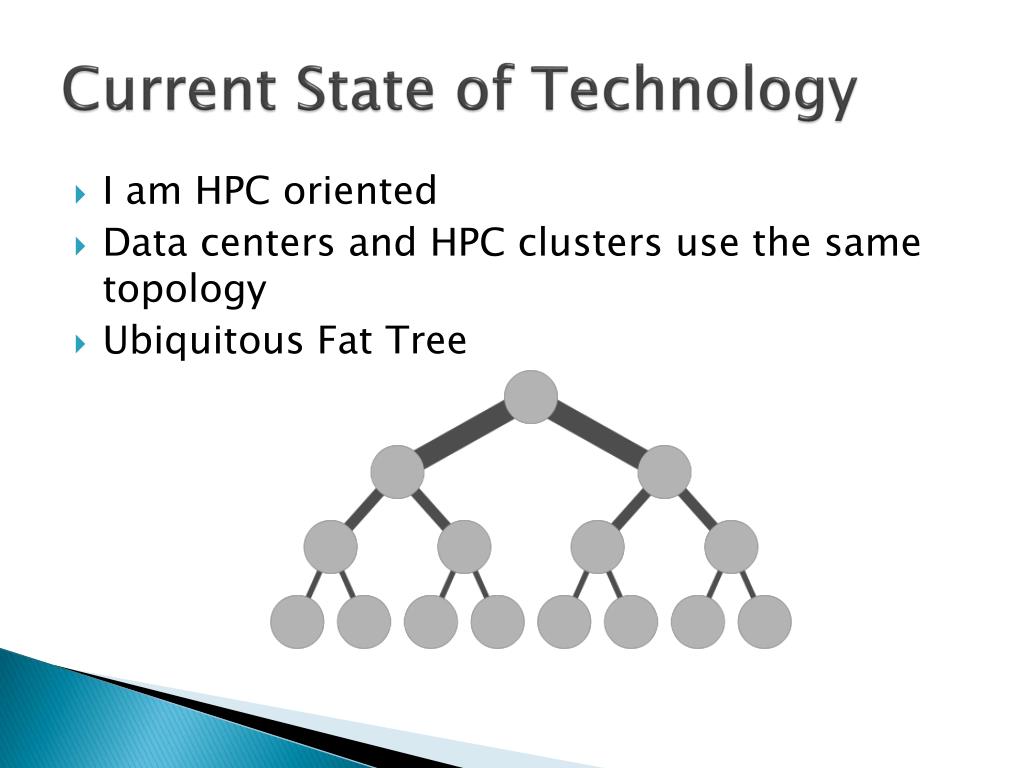 Current State of Technology

I am HPC oriented

Data centers and HPC clusters use the same topology

Ubiquitous Fat Tree